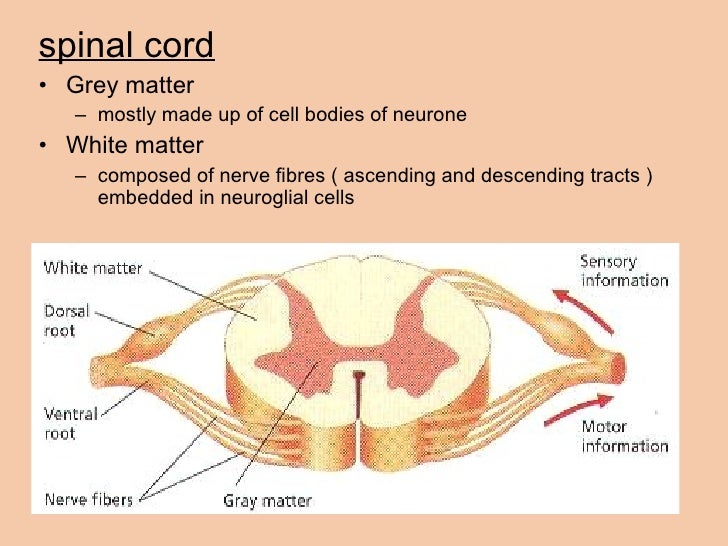 spinal cord

• Grey matter
– mostly made up of cell bodies of neurone

• White matter
– composed of nerve fibres ( ascending and descending tracts ) embedded in neuroglial cells

White matter

Dorsal root

Ventral root

Nerve fibers

Gray matter

Sensory information

Motor information